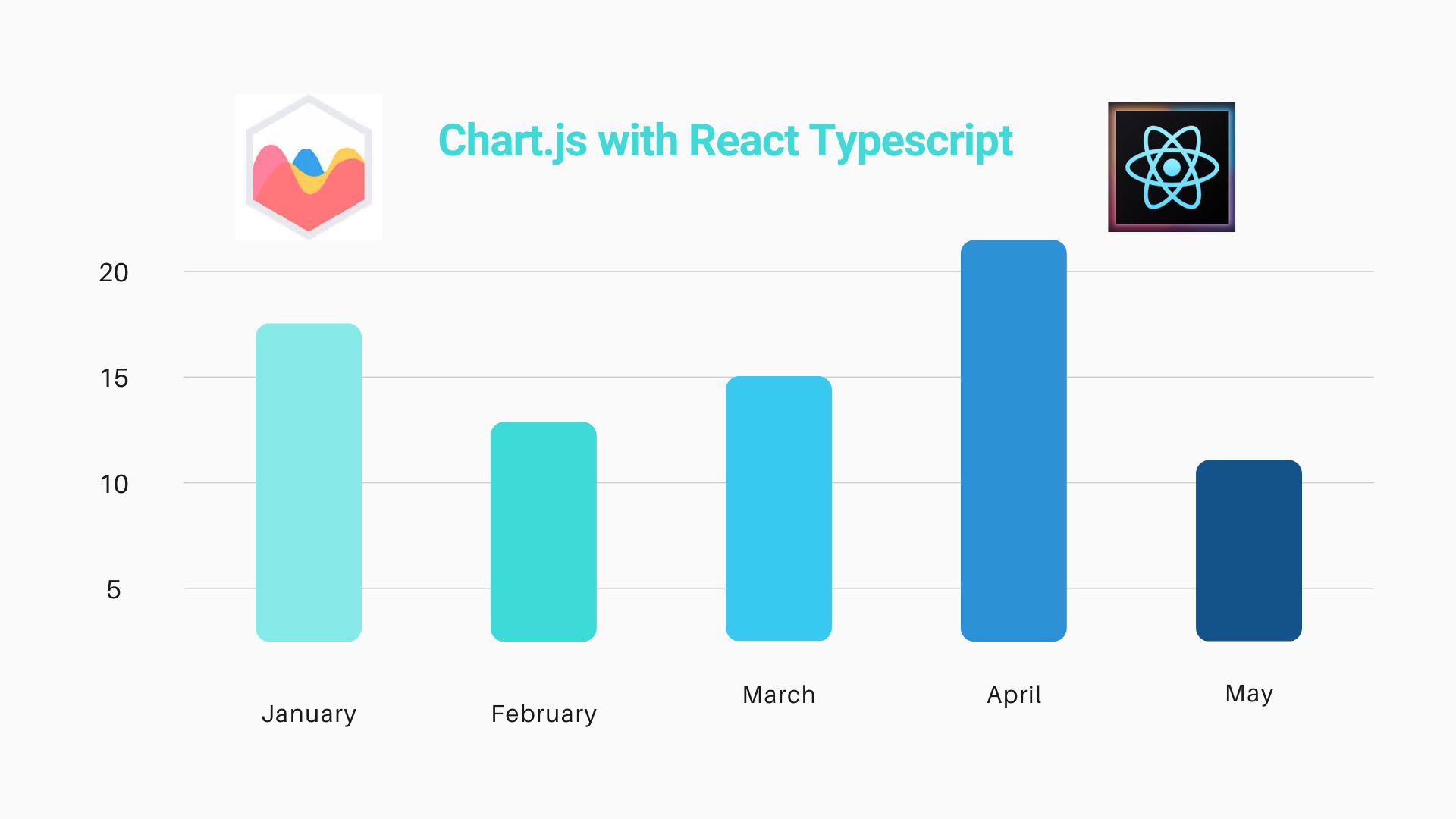 Chart.js with React Typescript

20
15
10
5

January
February
March
April
May